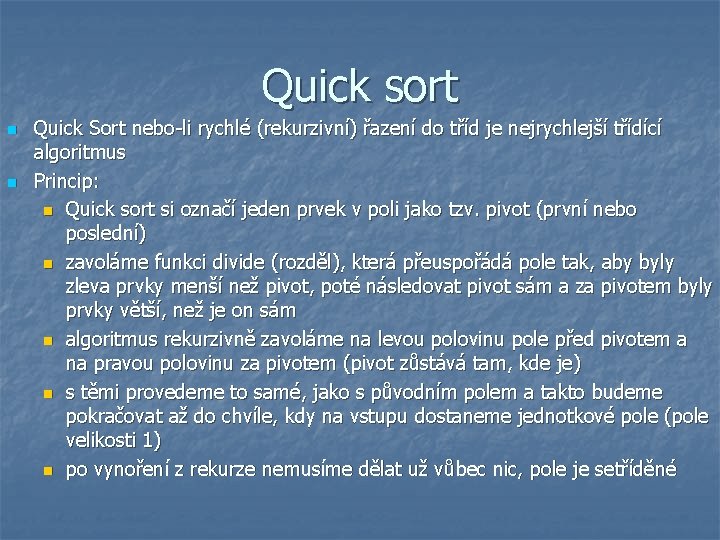 Quick sort

Quick Sort nebo-li rychlé (rekurzivní) řazení do tříd je nejrychlejší třídící algoritmus

Princip:

Quick sort si označí jeden prvek v poli jako tzv. pivot (první nebo poslední)

zavoláme funkci divide (rozděl), která přeuspořádá pole tak, aby byly zleva prvky menší než pivot, poté následovat pivot sám a za pivotem byly prvky větší, než je on sám

algoritmus rekurzivně zavoláme na levou polovinu pole před pivotem a na pravou polovinu za pivotem (pivot zůstává tam, kde je)

s těmi provedeme to samé, jako s původním polem a takto budeme pokračovat až do chvíle, kdy na vstupu dostaneme jednotkové pole (pole velikosti 1)

po vynoření z rekurze nemusíme dělat už vůbec nic, pole je setříděné